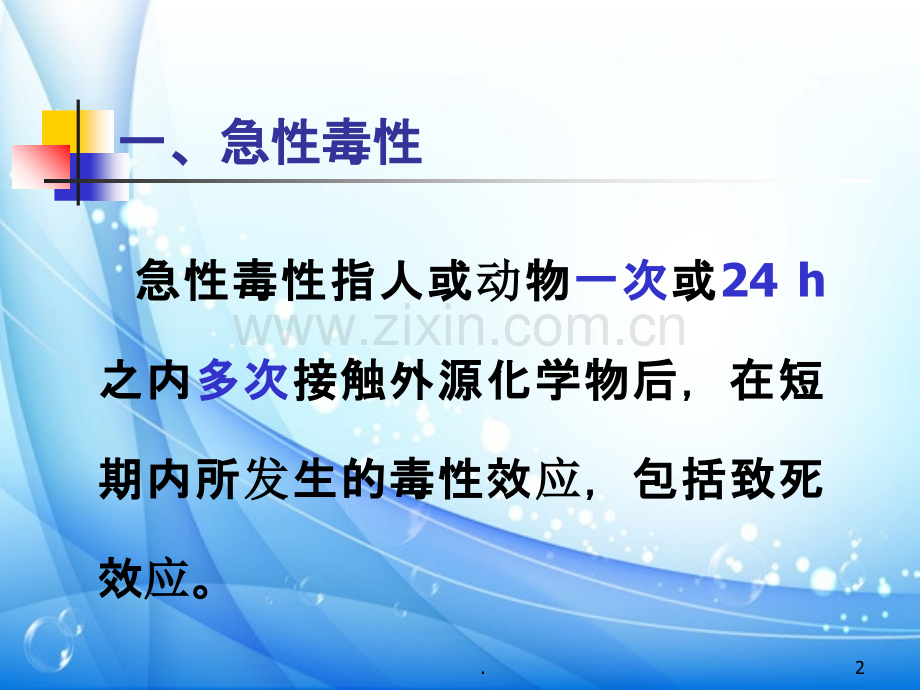 一、急性毒性

急性毒性指人或动物一次或24 h之内多次接触外源化学物后，在短期内所发生的毒性效应，包括致死效应。

www.zixin.com.cn

.

2